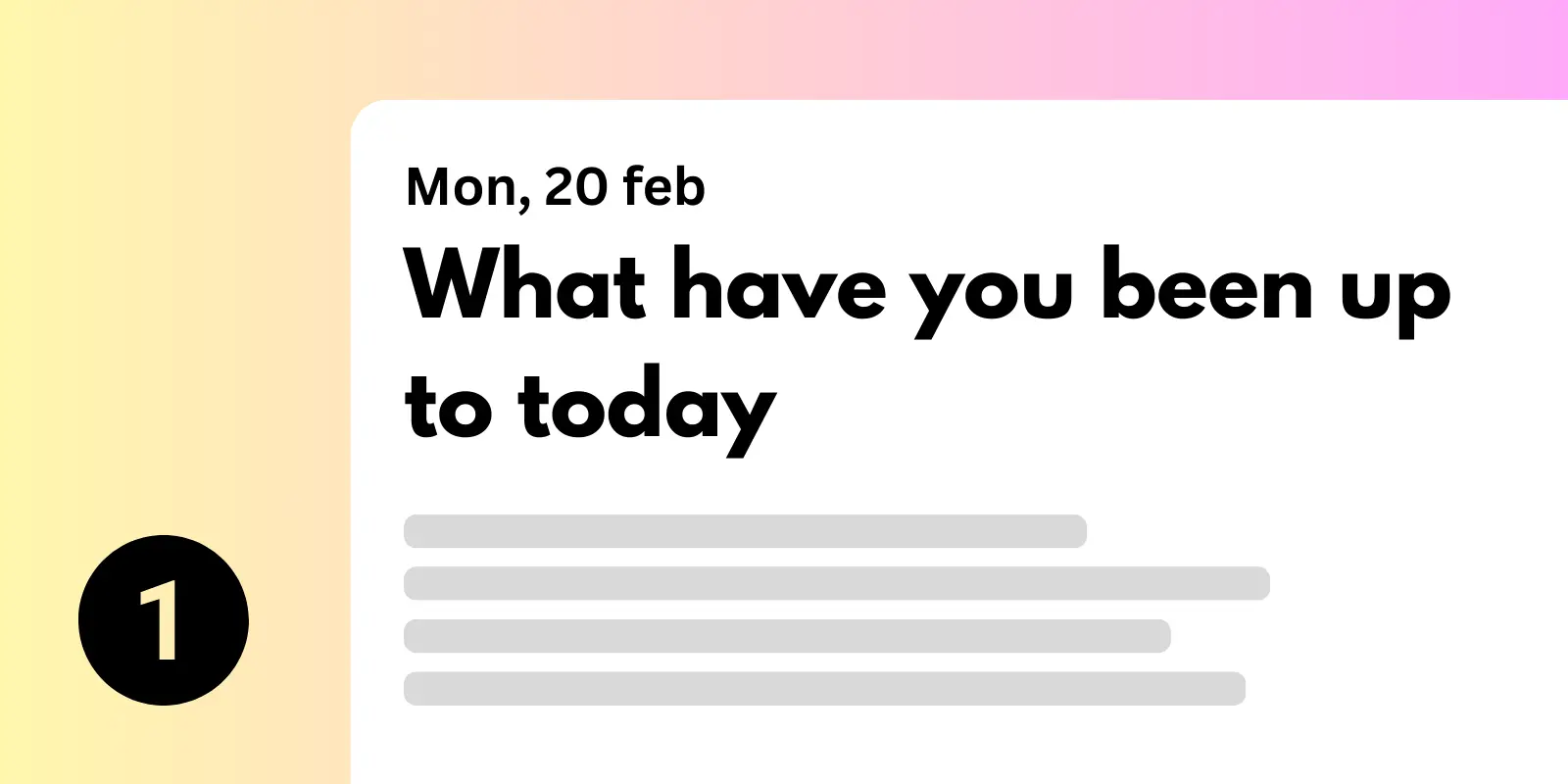 Mon, 20 feb

What have you been up to today

1